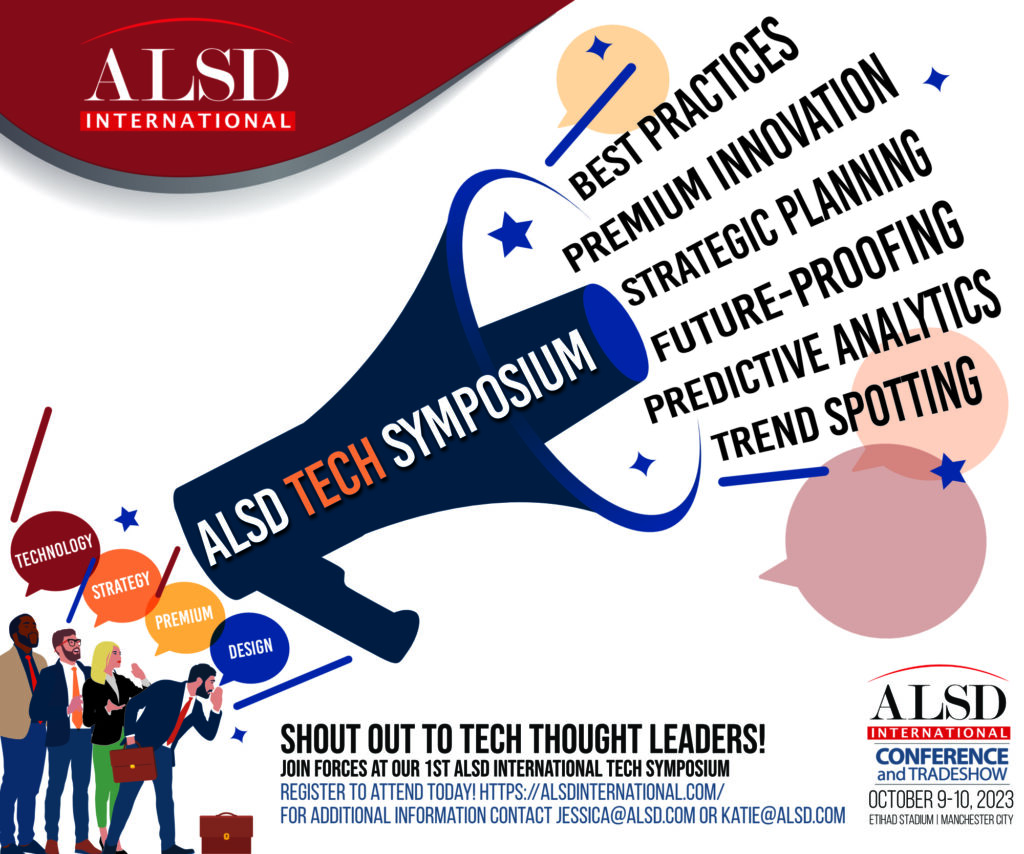 ALSD
INTERNATIONAL

BEST PRACTICES
PREMIUM INNOVATION
STRATEGIC PLANNING
FUTURE-PROOFING
PREDICTIVE ANALYTICS
TREND SPOTTING

ALSD TECH SYMPOSIUM

TECHNOLOGY
STRATEGY
PREMIUM
DESIGN

SHOUT OUT TO TECH THOUGHT LEADERS!
JOIN FORCES AT OUR 1ST ALSD INTERNATIONAL TECH SYMPOSIUM
REGISTER TO ATTEND TODAY! HTTPS://ALSDINTERNATIONAL.COM/
FOR ADDITIONAL INFORMATION CONTACT JESSICA@ALSD.COM OR KATIE@ALSD.COM

ALSD
INTERNATIONAL
CONFERENCE and TRADESHOW
OCTOBER 9-10, 2023
ETIHAD STADIUM | MANCHESTER CITY